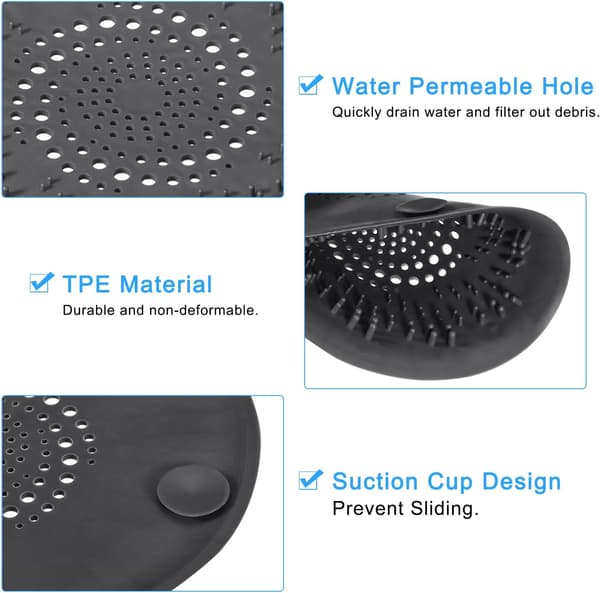 Water Permeable Hole
Quickly drain water and filter out debris.

TPE Material
Durable and non-deformable.

Suction Cup Design
Prevent Sliding.